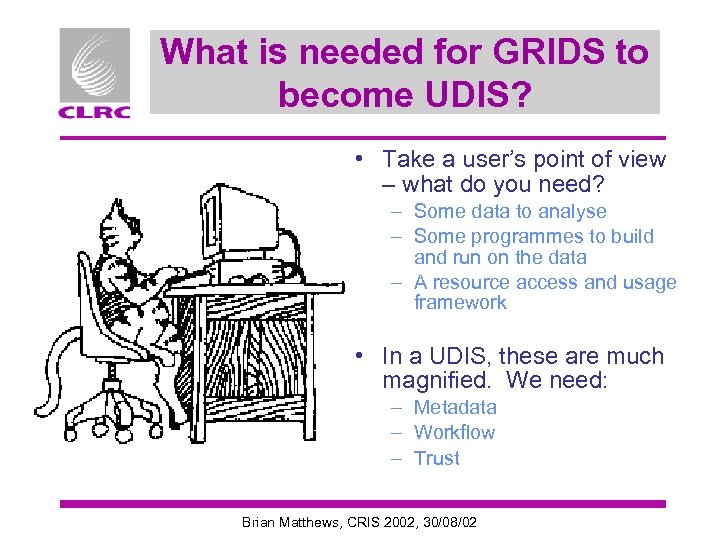 CLRC

What is needed for GRIDS to become UDIS?

• Take a user's point of view – what do you need?
– Some data to analyse
– Some programmes to build and run on the data
– A resource access and usage framework

• In a UDIS, these are much magnified. We need:
– Metadata
– Workflow
– Trust

Brian Matthews, CRIS 2002, 30/08/02